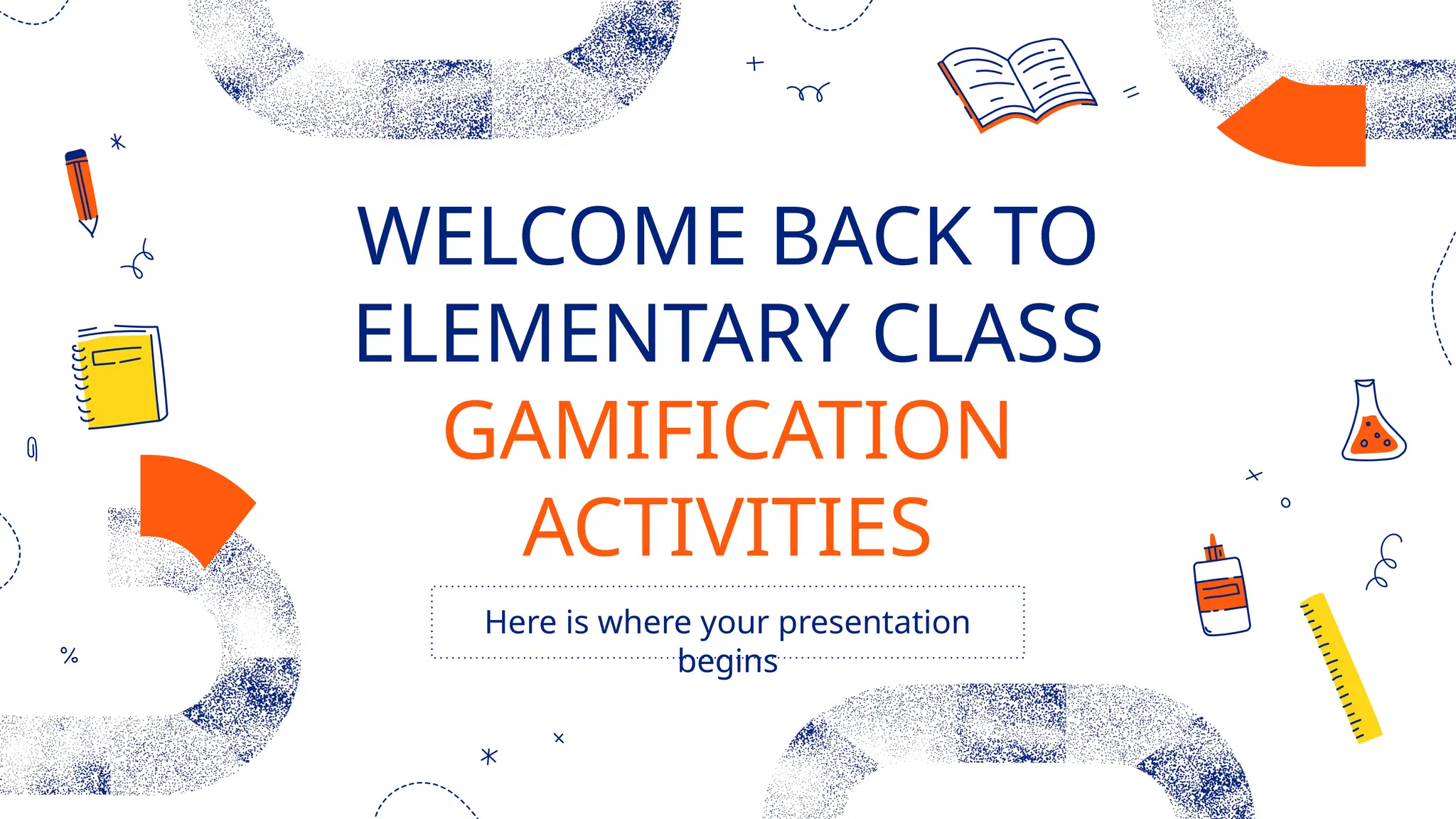 WELCOME BACK TO ELEMENTARY CLASS GAMIFICATION ACTIVITIES

Here is where your presentation begins